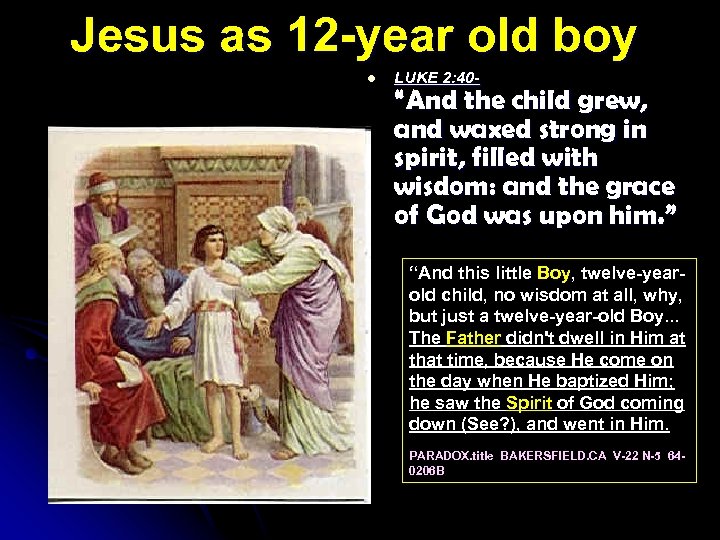 Jesus as 12-year old boy

• LUKE 2:40-
"And the child grew, and waxed strong in spirit, filled with wisdom: and the grace of God was upon him."

"And this little Boy, twelve-year-old child, no wisdom at all, why, but just a twelve-year-old Boy... The Father didn't dwell in Him at that time, because He come on the day when He baptized Him; he saw the Spirit of God coming down (See?), and went in Him.

PARADOX.title BAKERSFIELD.CA V-22 N-5 64-0206B